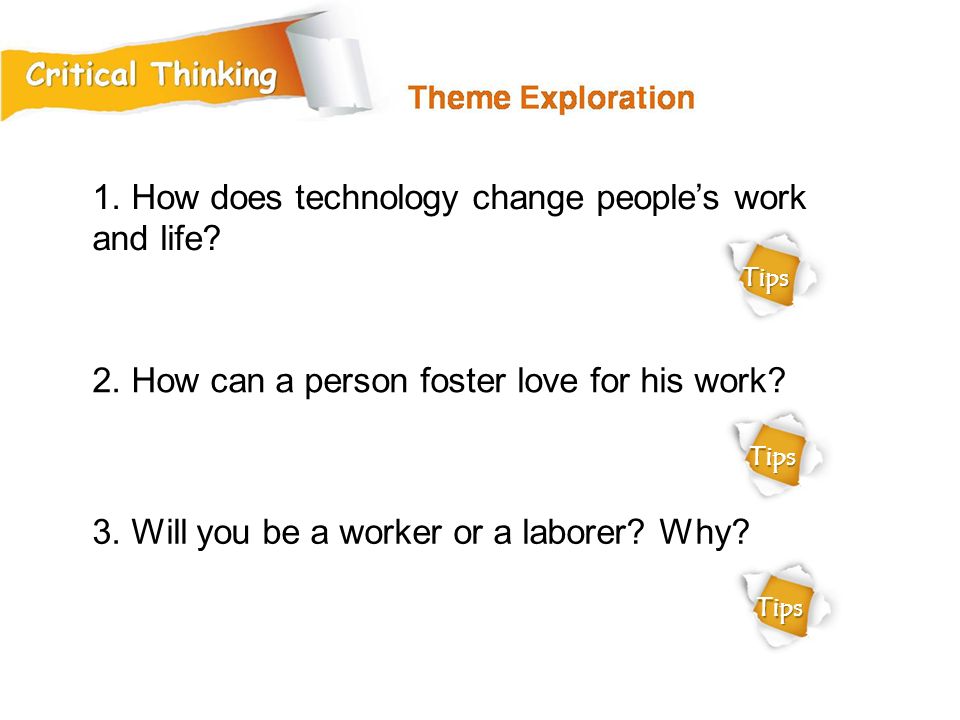 Critical Thinking

Theme Exploration

1. How does technology change people's work and life?

Tips

2. How can a person foster love for his work?

Tips

3. Will you be a worker or a laborer? Why?

Tips